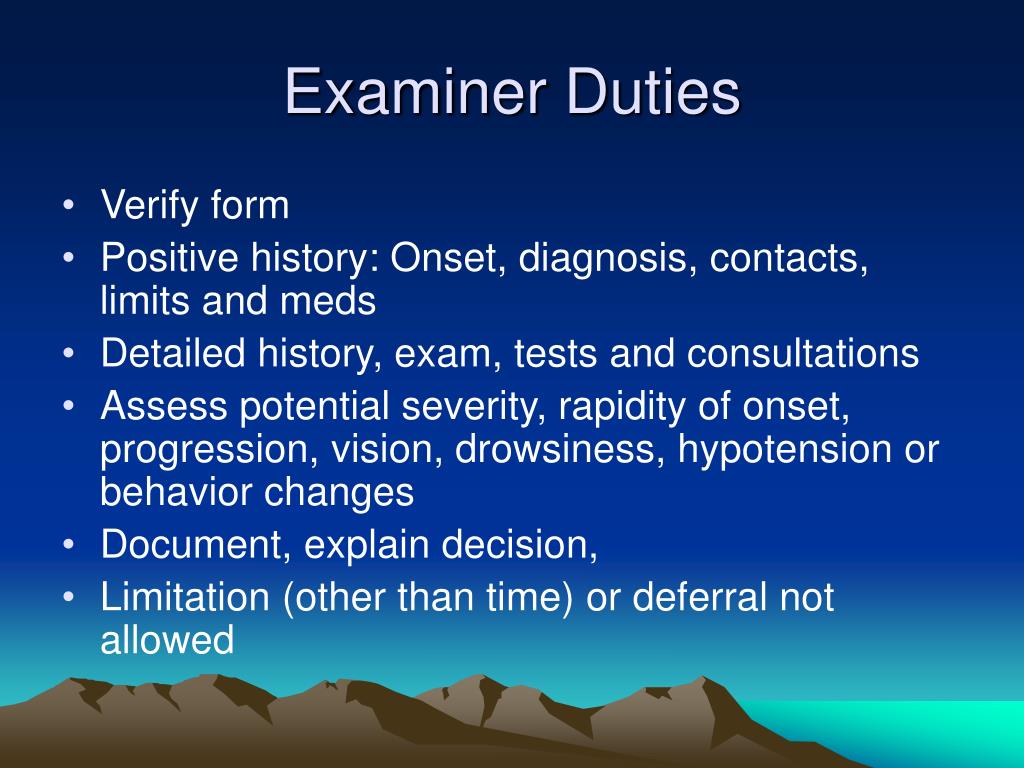 Examiner Duties

• Verify form
• Positive history: Onset, diagnosis, contacts, limits and meds
• Detailed history, exam, tests and consultations
• Assess potential severity, rapidity of onset, progression, vision, drowsiness, hypotension or behavior changes
• Document, explain decision,
• Limitation (other than time) or deferral not allowed